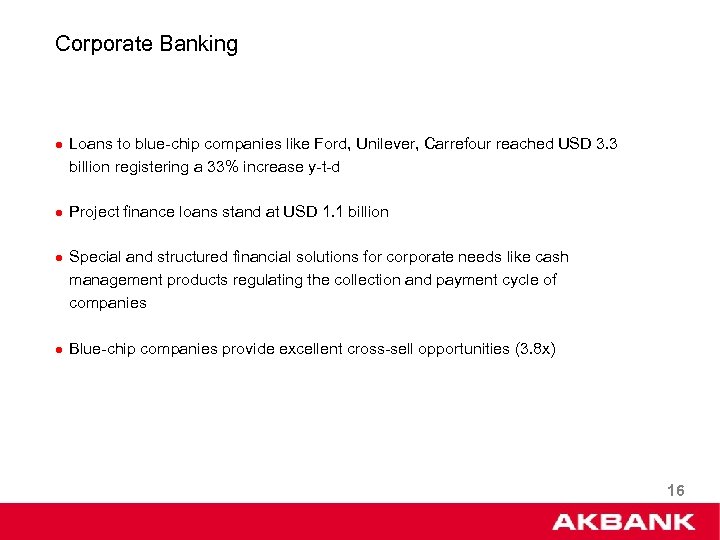 Corporate Banking

● Loans to blue-chip companies like Ford, Unilever, Carrefour reached USD 3.3 billion registering a 33% increase y-t-d

● Project finance loans stand at USD 1.1 billion

● Special and structured financial solutions for corporate needs like cash management products regulating the collection and payment cycle of companies

● Blue-chip companies provide excellent cross-sell opportunities (3.8x)

16

AKBANK